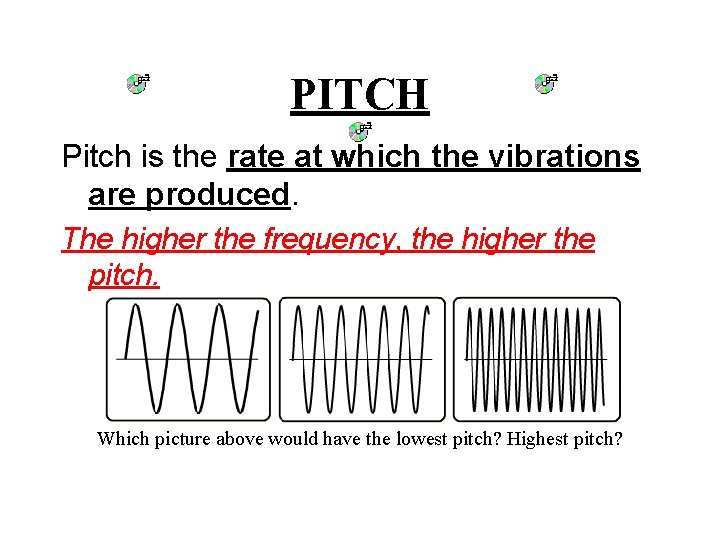 PITCH

Pitch is the rate at which the vibrations are produced.

The higher the frequency, the higher the pitch.

Which picture above would have the lowest pitch? Highest pitch?